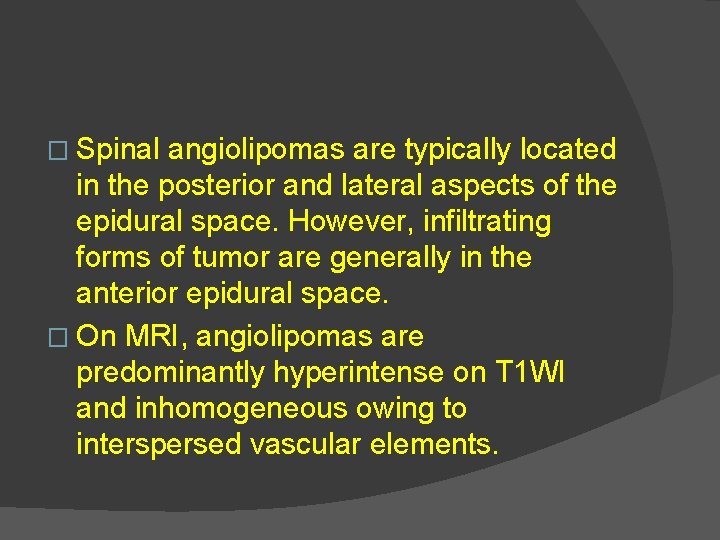 □ Spinal angiolipomas are typically located in the posterior and lateral aspects of the epidural space. However, infiltrating forms of tumor are generally in the anterior epidural space.

□ On MRI, angiolipomas are predominantly hyperintense on T1WI and inhomogeneous owing to interspersed vascular elements.